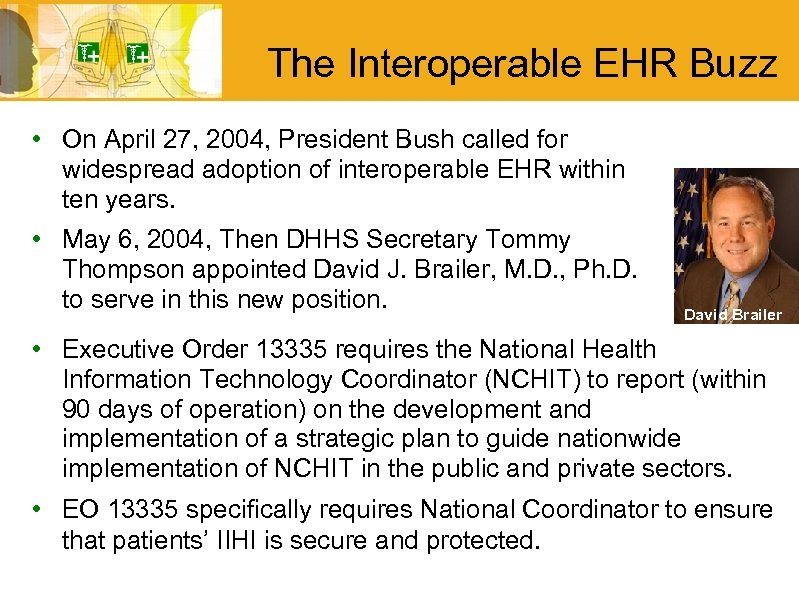 The Interoperable EHR Buzz

• On April 27, 2004, President Bush called for widespread adoption of interoperable EHR within ten years.

• May 6, 2004, Then DHHS Secretary Tommy Thompson appointed David J. Brailer, M.D., Ph.D. to serve in this new position.

David Brailer

• Executive Order 13335 requires the National Health Information Technology Coordinator (NCHIT) to report (within 90 days of operation) on the development and implementation of a strategic plan to guide nationwide implementation of NCHIT in the public and private sectors.

• EO 13335 specifically requires National Coordinator to ensure that patients' IIHI is secure and protected.